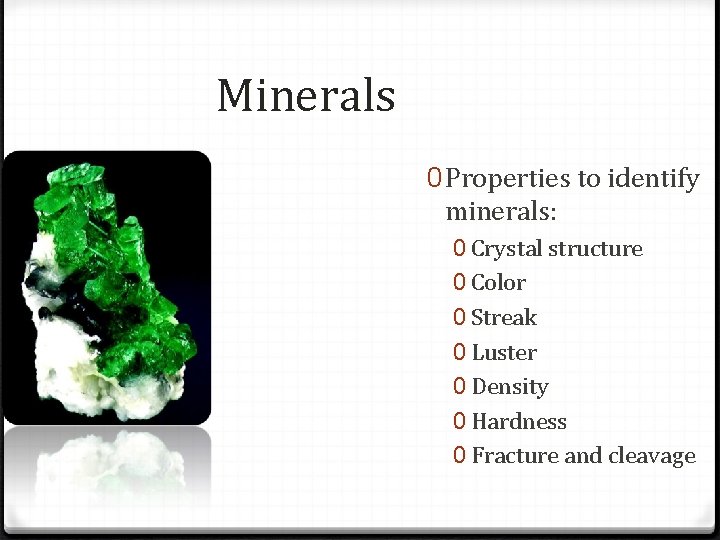 Minerals

0 Properties to identify minerals:
0 Crystal structure
0 Color
0 Streak
0 Luster
0 Density
0 Hardness
0 Fracture and cleavage